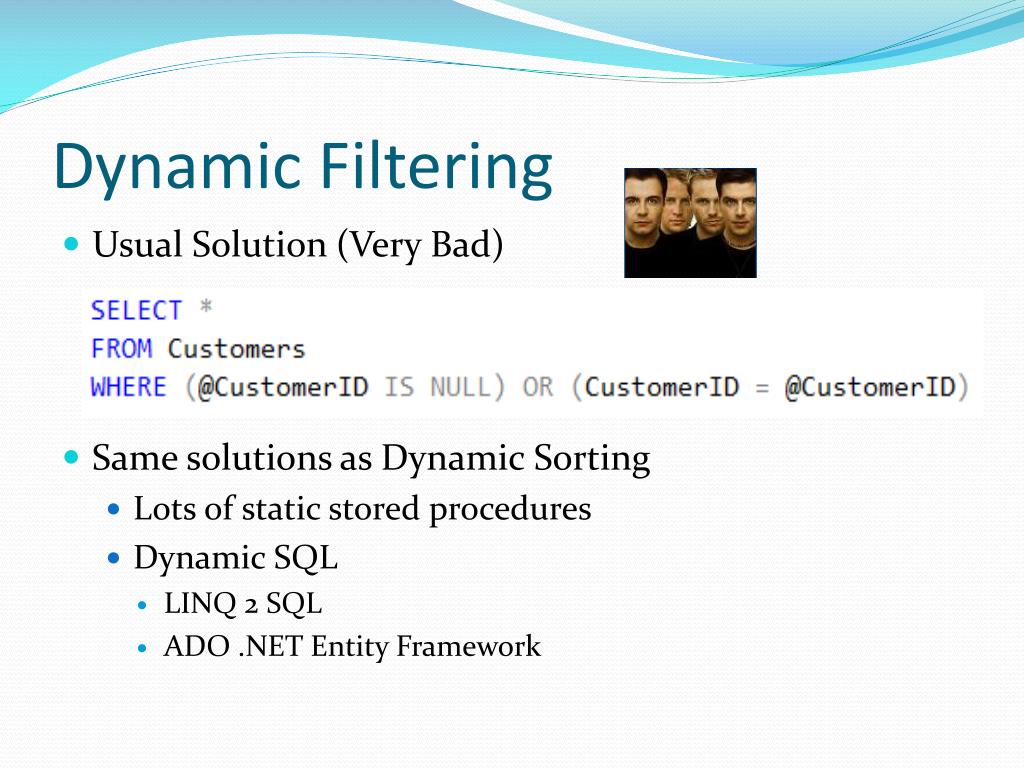 Dynamic Filtering

Usual Solution (Very Bad)

SELECT *
FROM Customers
WHERE (@CustomerID IS NULL) OR (CustomerID = @CustomerID)

Same solutions as Dynamic Sorting

Lots of static stored procedures

Dynamic SQL

LINQ 2 SQL

ADO .NET Entity Framework